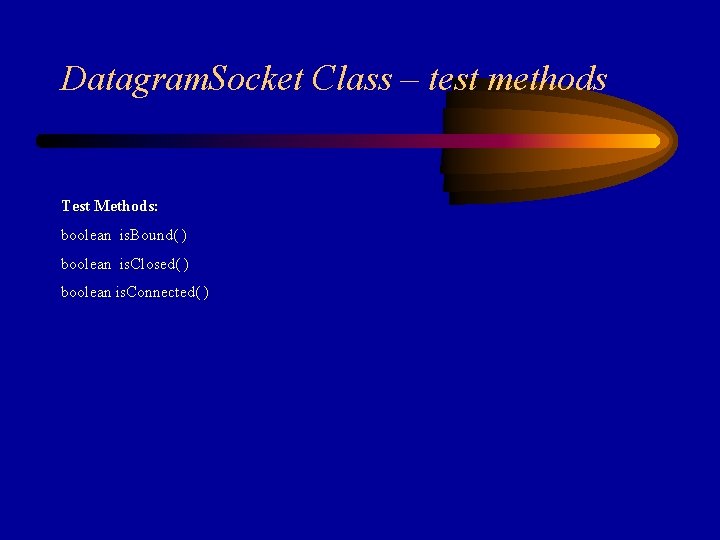 DatagramSocket Class – test methods

Test Methods:

boolean isBound( )

boolean isClosed( )

boolean isConnected( )